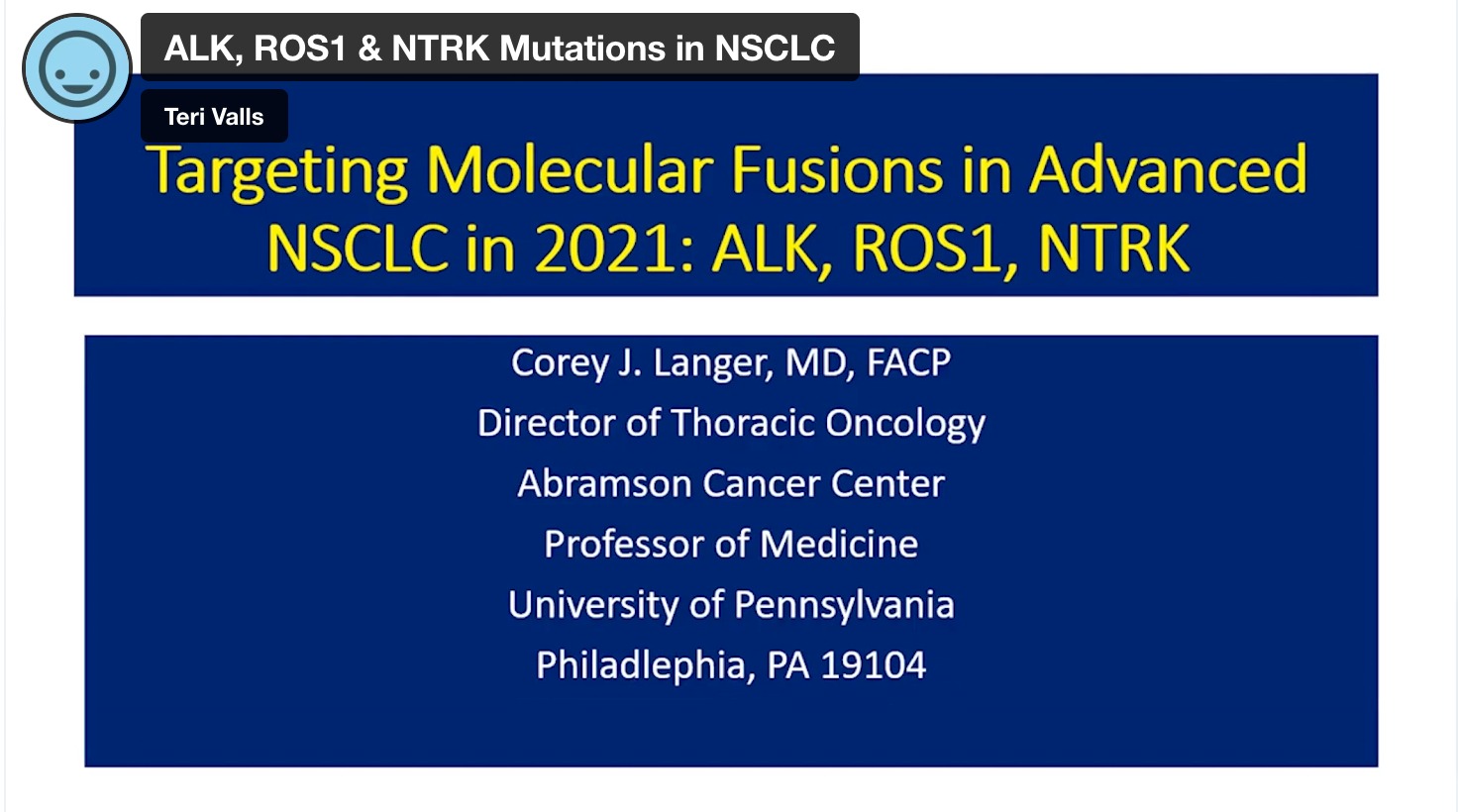 ALK, ROS1 & NTRK Mutations in NSCLC

Teri Valls

Targeting Molecular Fusions in Advanced NSCLC in 2021: ALK, ROS1, NTRK

Corey J. Langer, MD, FACP
Director of Thoracic Oncology
Abramson Cancer Center
Professor of Medicine
University of Pennsylvania
Philadlephia, PA 19104